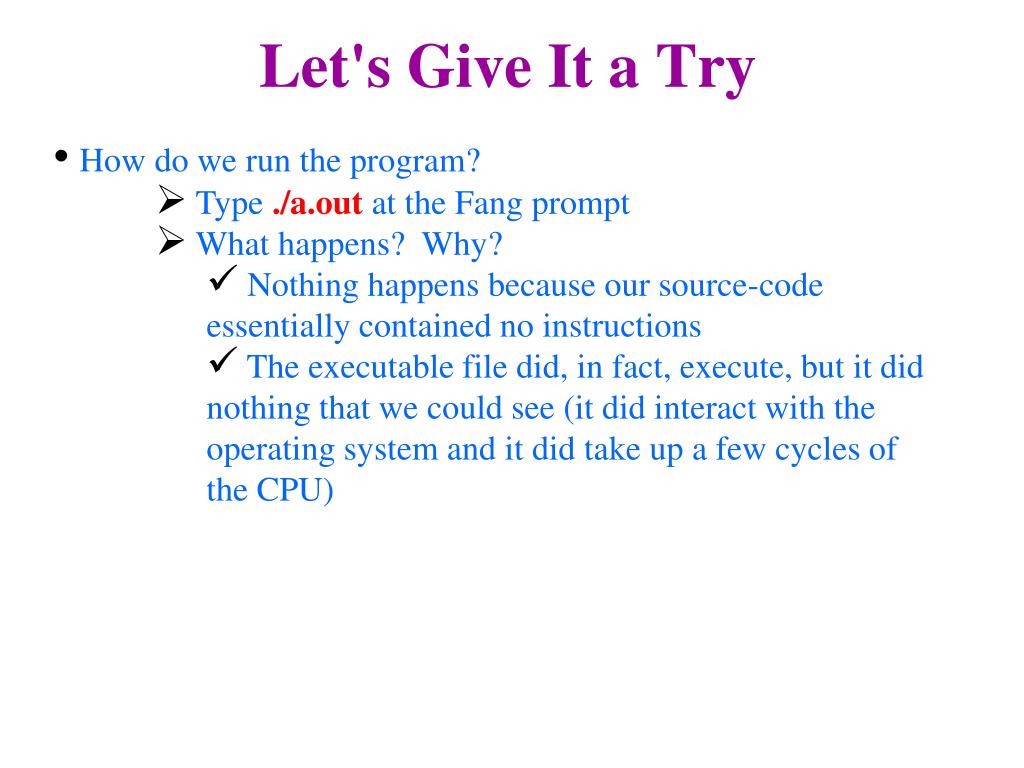 Let's Give It a Try

• How do we run the program?

➢ Type ./a.out at the Fang prompt

➢ What happens? Why?

✓ Nothing happens because our source-code essentially contained no instructions

✓ The executable file did, in fact, execute, but it did nothing that we could see (it did interact with the operating system and it did take up a few cycles of the CPU)